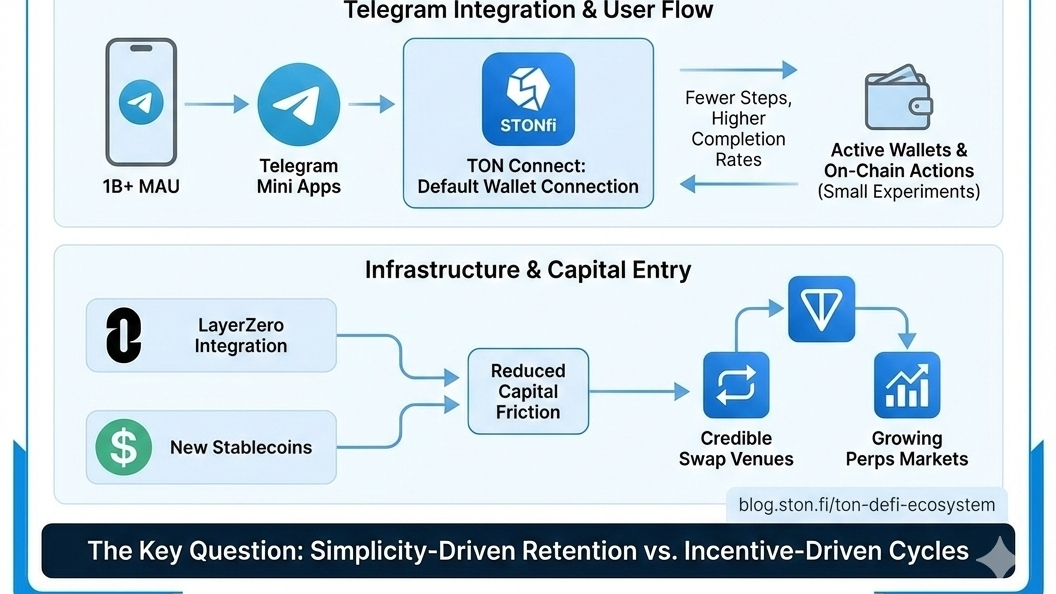 Telegram Integration & User Flow

1B+ MAU

Telegram Mini Apps

STONfi

TON Connect: Default Wallet Connection

Fewer Steps, Higher Completion Rates

Active Wallets & On-Chain Actions (Small Experiments)

Infrastructure & Capital Entry

LayerZero Integration

New Stablecoins

Reduced Capital Friction

Credible Swap Venues

Growing Perps Markets

blog.ston.fi/ton-defi-ecosystem

The Key Question: Simplicity-Driven Retention vs. Incentive-Driven Cycles